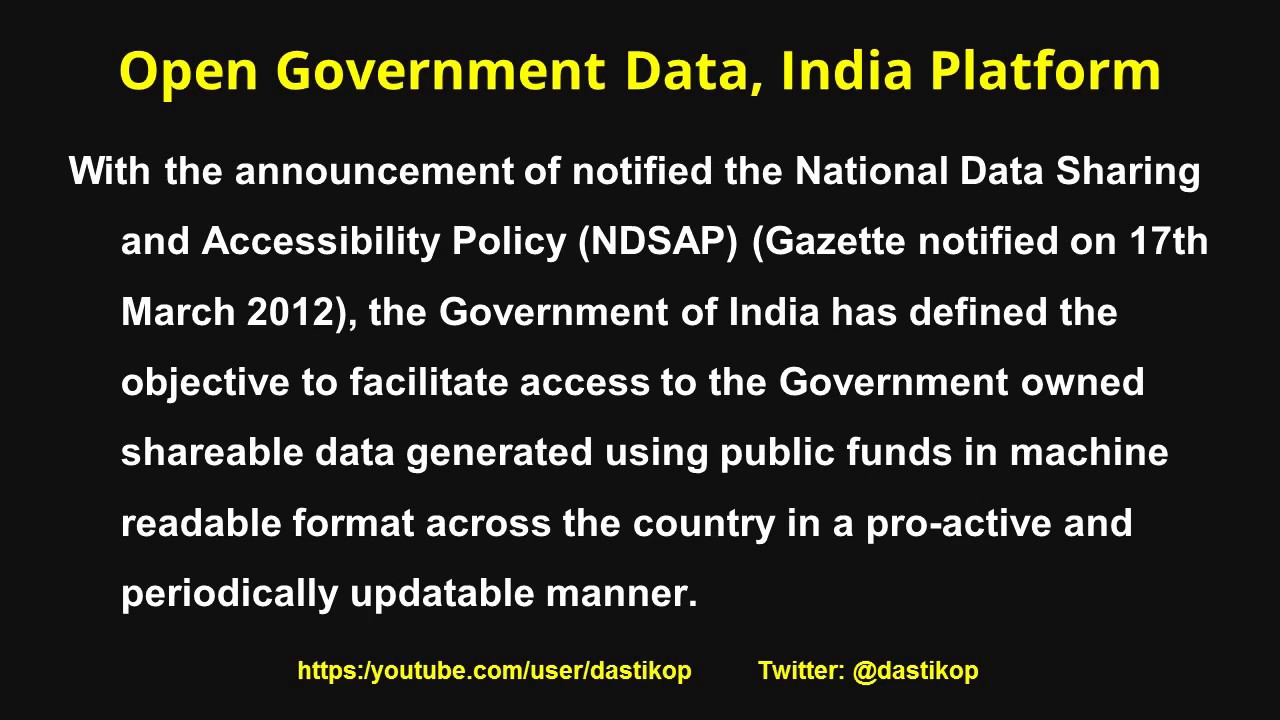 Open Government Data, India Platform

With the announcement of notified the National Data Sharing and Accessibility Policy (NDSAP) (Gazette notified on 17th March 2012), the Government of India has defined the objective to facilitate access to the Government owned shareable data generated using public funds in machine readable format across the country in a pro-active and periodically updatable manner.

https:/youtube.com/user/dastikop Twitter: @dastikop